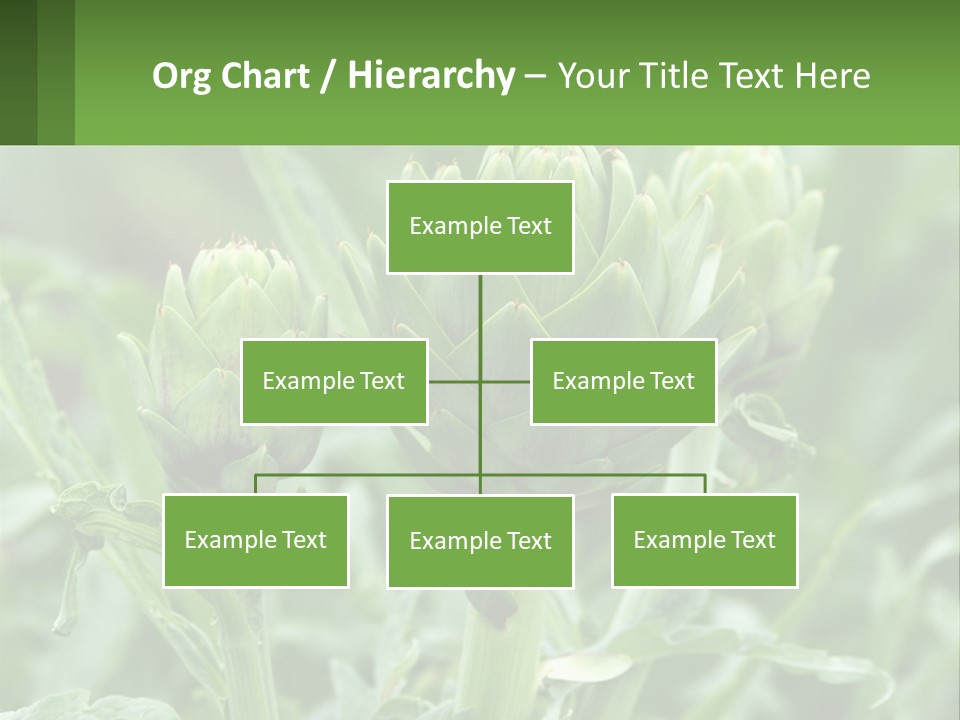 Org Chart / Hierarchy – Your Title Text Here

Example Text

Example Text

Example Text

Example Text

Example Text

Example Text